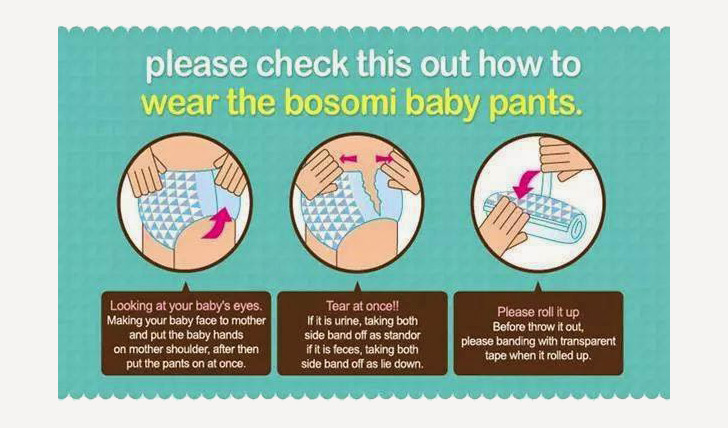 please check this out how to
wear the bosomi baby pants.

Looking at your baby's eyes.
Making your baby face to mother and put the baby hands on mother shoulder, after then put the pants on at once.

Tear at once!!
If it is urine, taking both side band off as standor if it is feces, taking both side band off as lie down.

Please roll it up
Before throw it out, please banding with transparent tape when it rolled up.